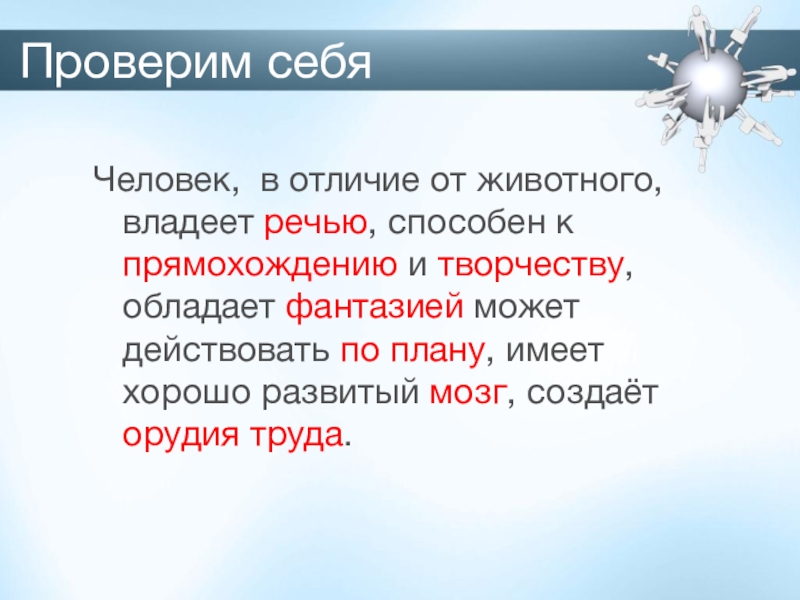 Проверим себя

Человек, в отличие от животного, владеет речью, способен к прямохождению и творчеству, обладает фантазией может действовать по плану, имеет хорошо развитый мозг, создаёт орудия труда.